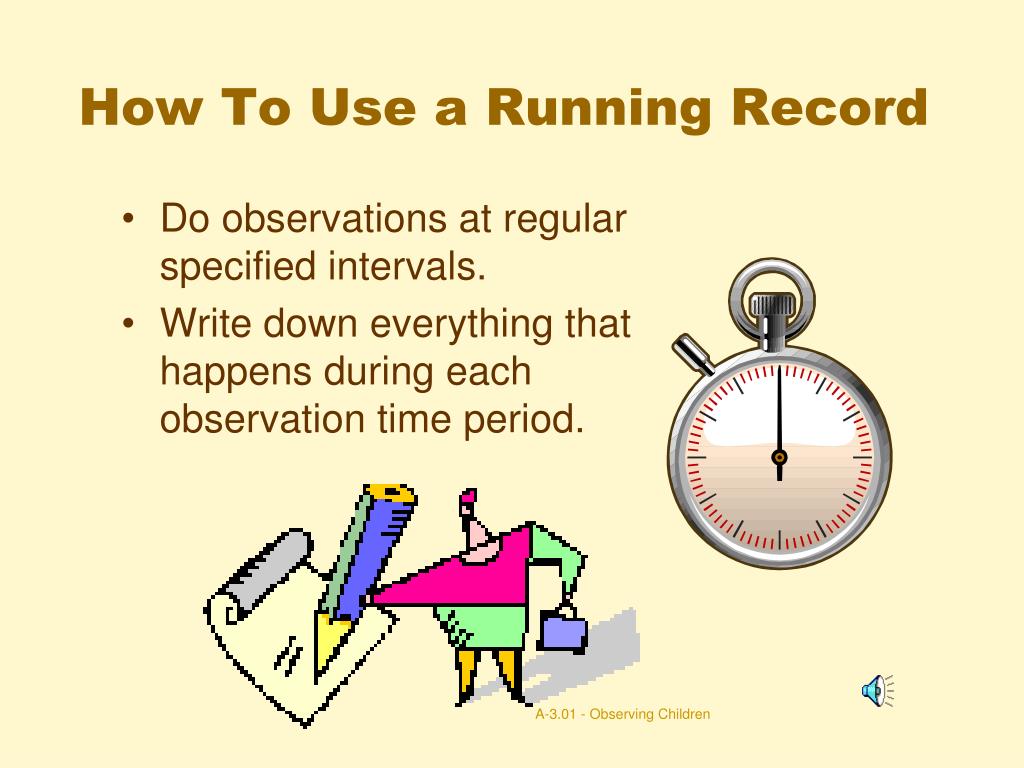 How To Use a Running Record

• Do observations at regular specified intervals.
• Write down everything that happens during each observation time period.

A-3.01 - Observing Children